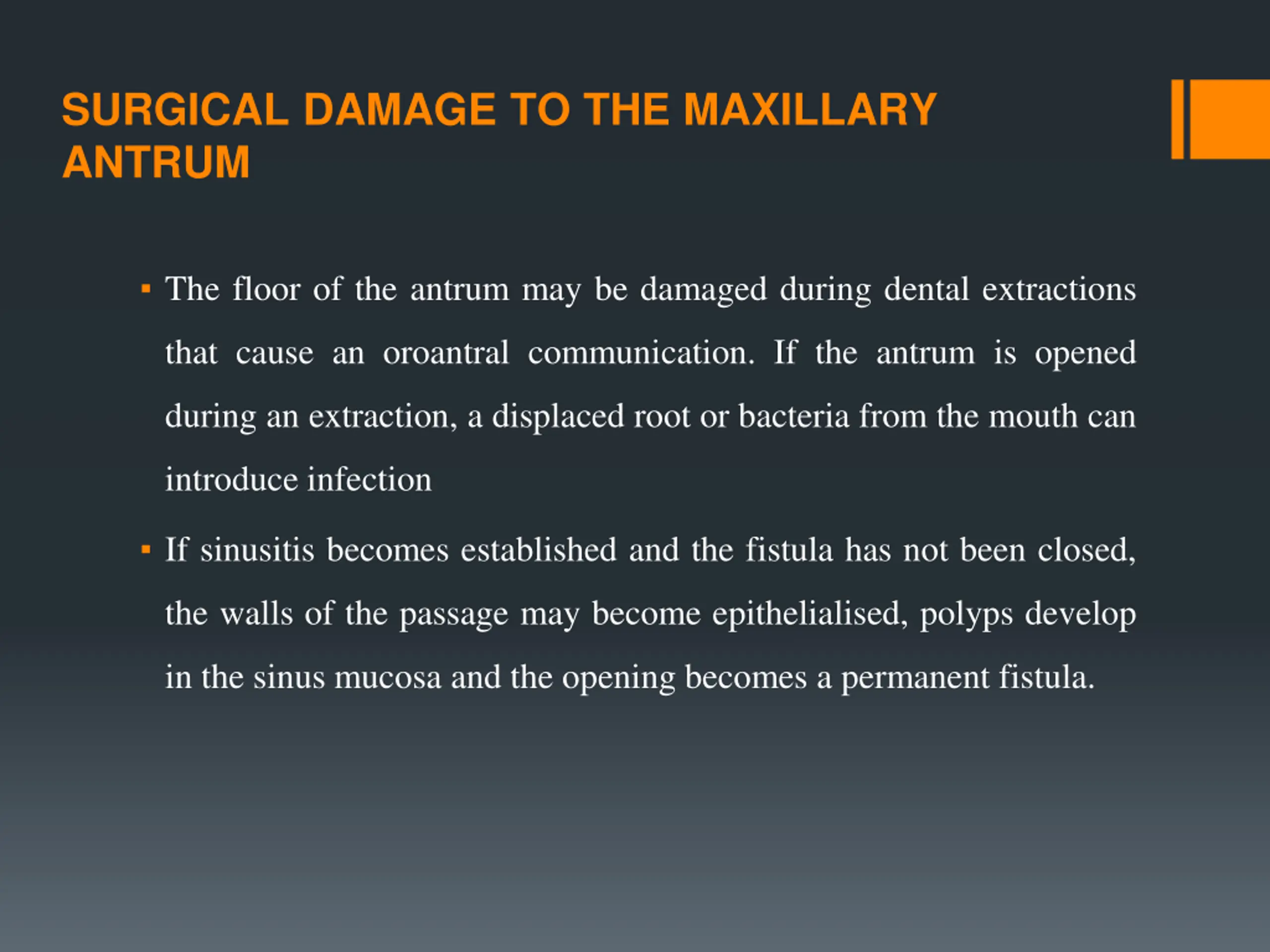 SURGICAL DAMAGE TO THE MAXILLARY ANTRUM

▪ The floor of the antrum may be damaged during dental extractions that cause an oroantral communication. If the antrum is opened during an extraction, a displaced root or bacteria from the mouth can introduce infection

▪ If sinusitis becomes established and the fistula has not been closed, the walls of the passage may become epithelialised, polyps develop in the sinus mucosa and the opening becomes a permanent fistula.